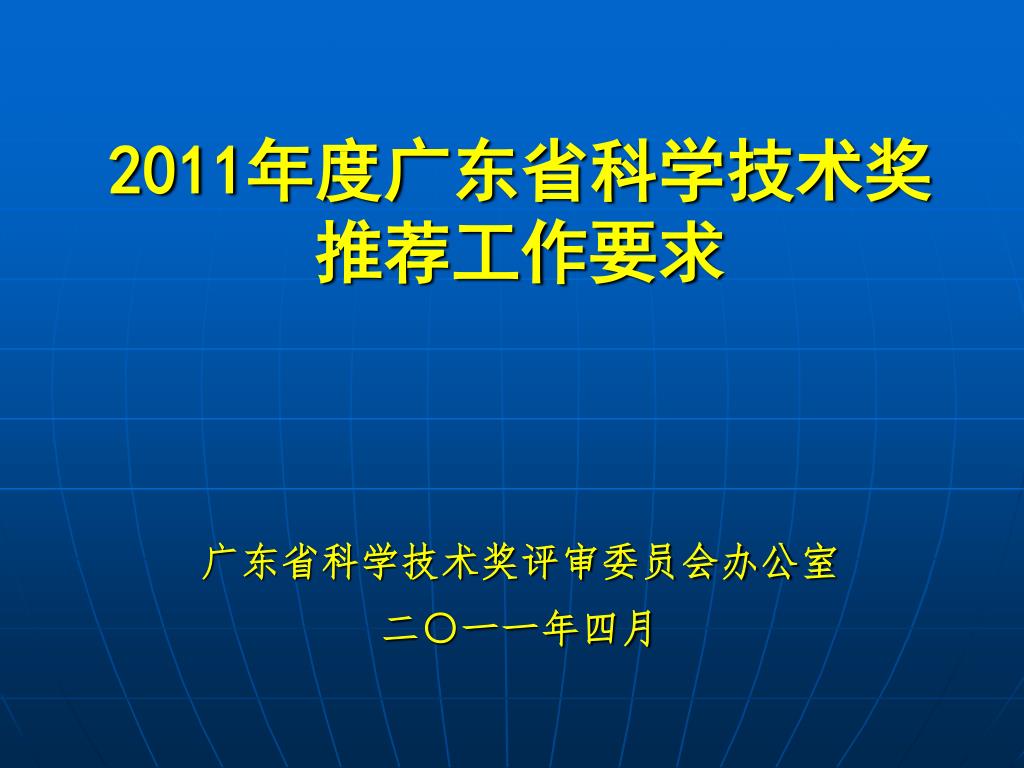 2011年度广东省科学技术奖推荐工作要求

广东省科学技术奖评审委员会办公室

二〇一一年四月